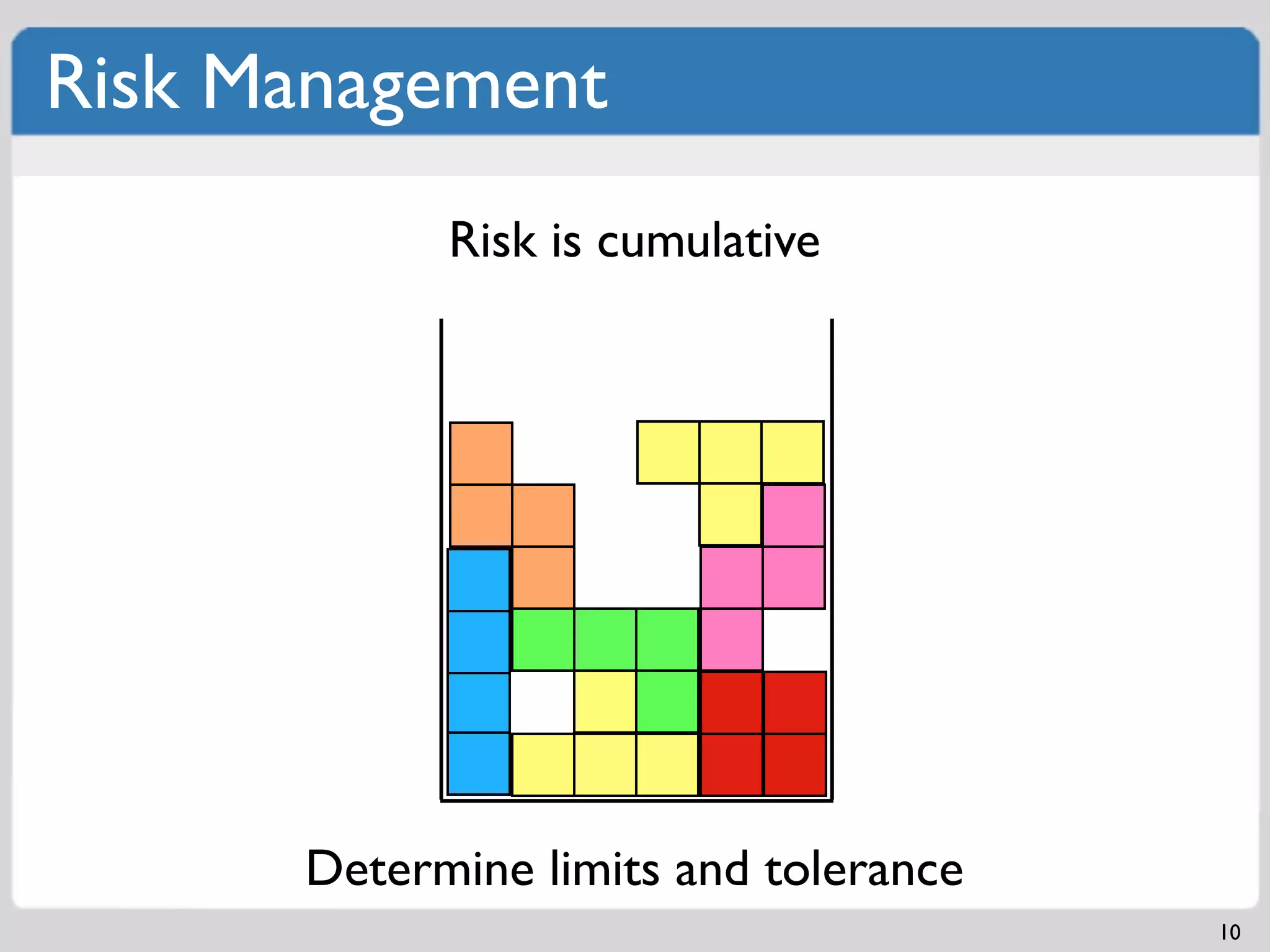 Risk Management

Risk is cumulative

Determine limits and tolerance

10